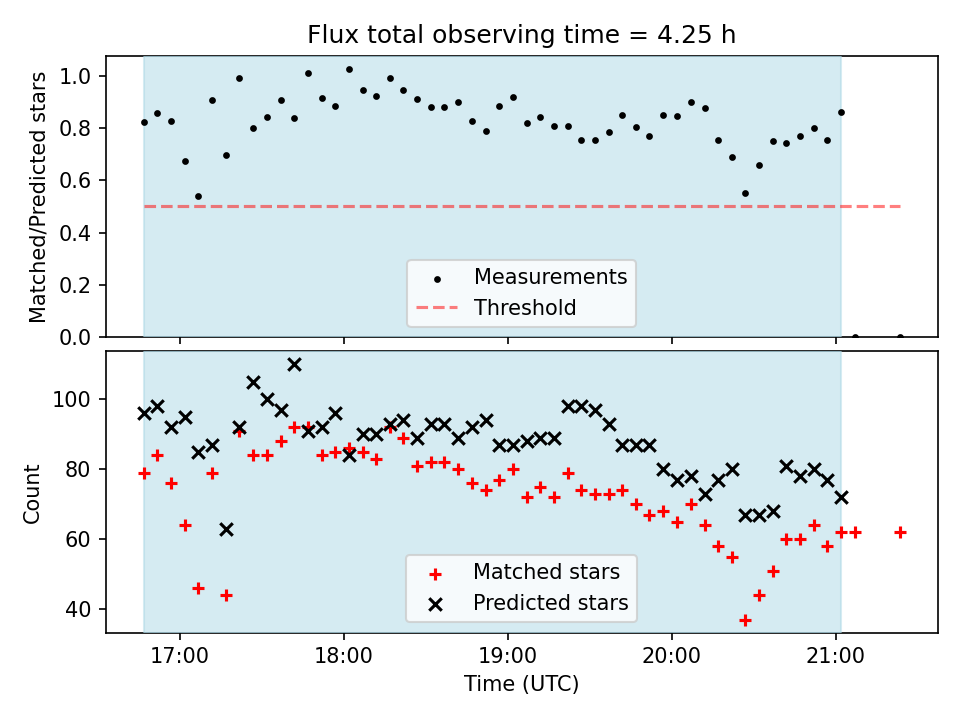 Flux total observing time = 4.25 h

Matched/Predicted stars

1.0
0.8
0.6
0.4
0.2
0.0

Measurements
Threshold

Count

100
80
60
40

Matched stars
Predicted stars

17:00
18:00
19:00
20:00
21:00

Time (UTC)